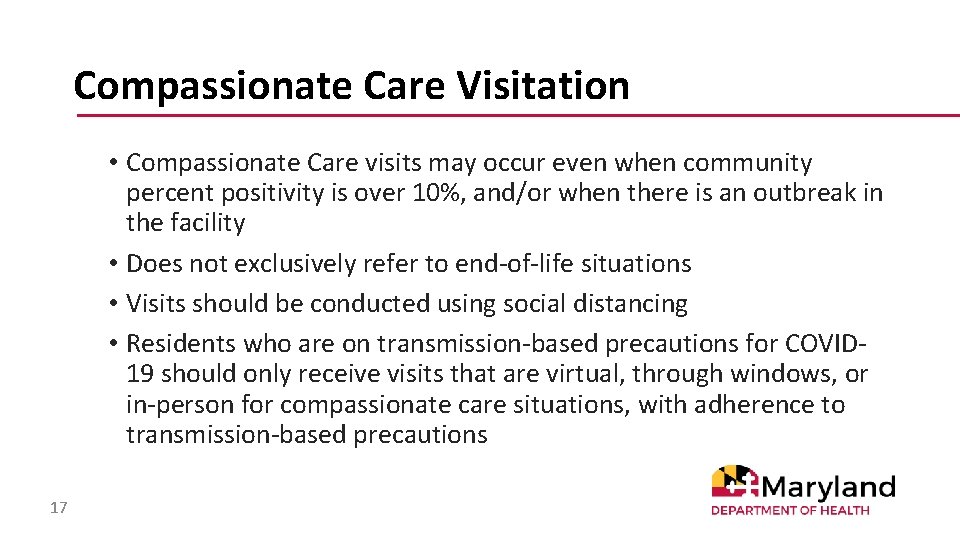 Compassionate Care Visitation

• Compassionate Care visits may occur even when community percent positivity is over 10%, and/or when there is an outbreak in the facility

• Does not exclusively refer to end-of-life situations

• Visits should be conducted using social distancing

• Residents who are on transmission-based precautions for COVID-19 should only receive visits that are virtual, through windows, or in-person for compassionate care situations, with adherence to transmission-based precautions

17

Maryland
DEPARTMENT OF HEALTH